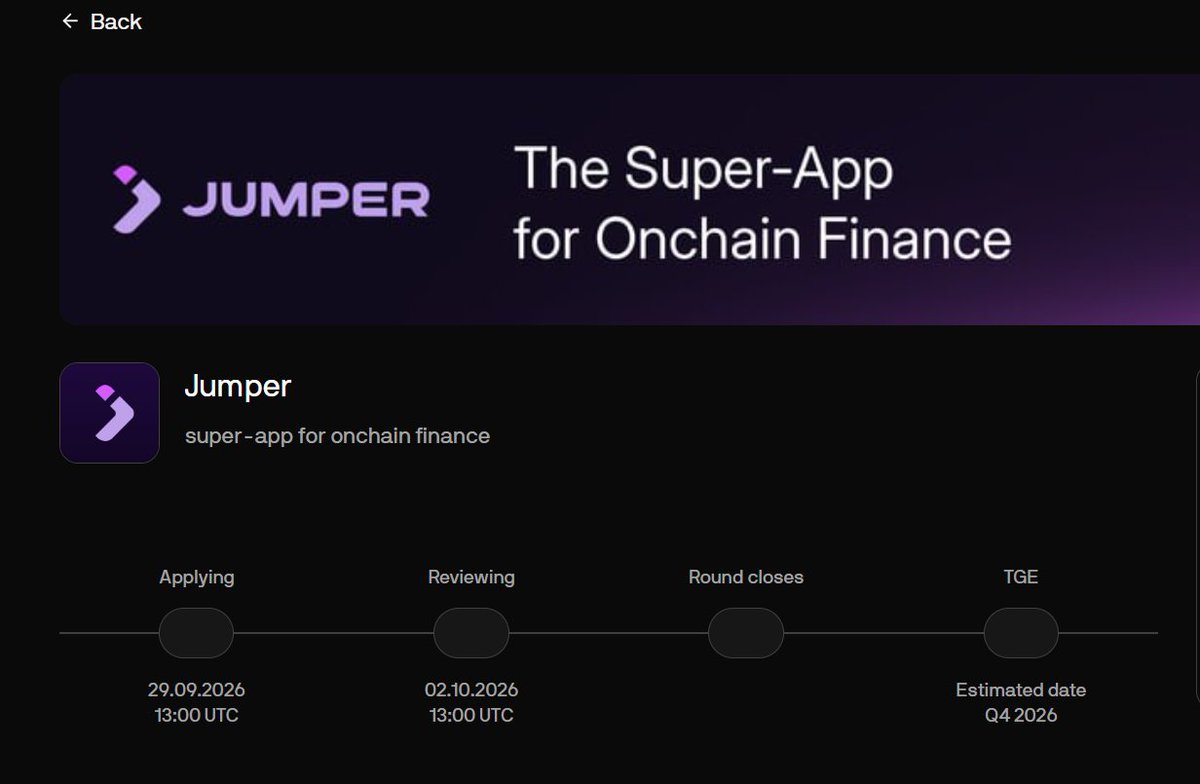 ← Back

JUMPER

The Super-App for Onchain Finance

Jumper

super-app for onchain finance

Applying

29.09.2026
13:00 UTC

Reviewing

02.10.2026
13:00 UTC

Round closes

TGE

Estimated date
Q4 2026